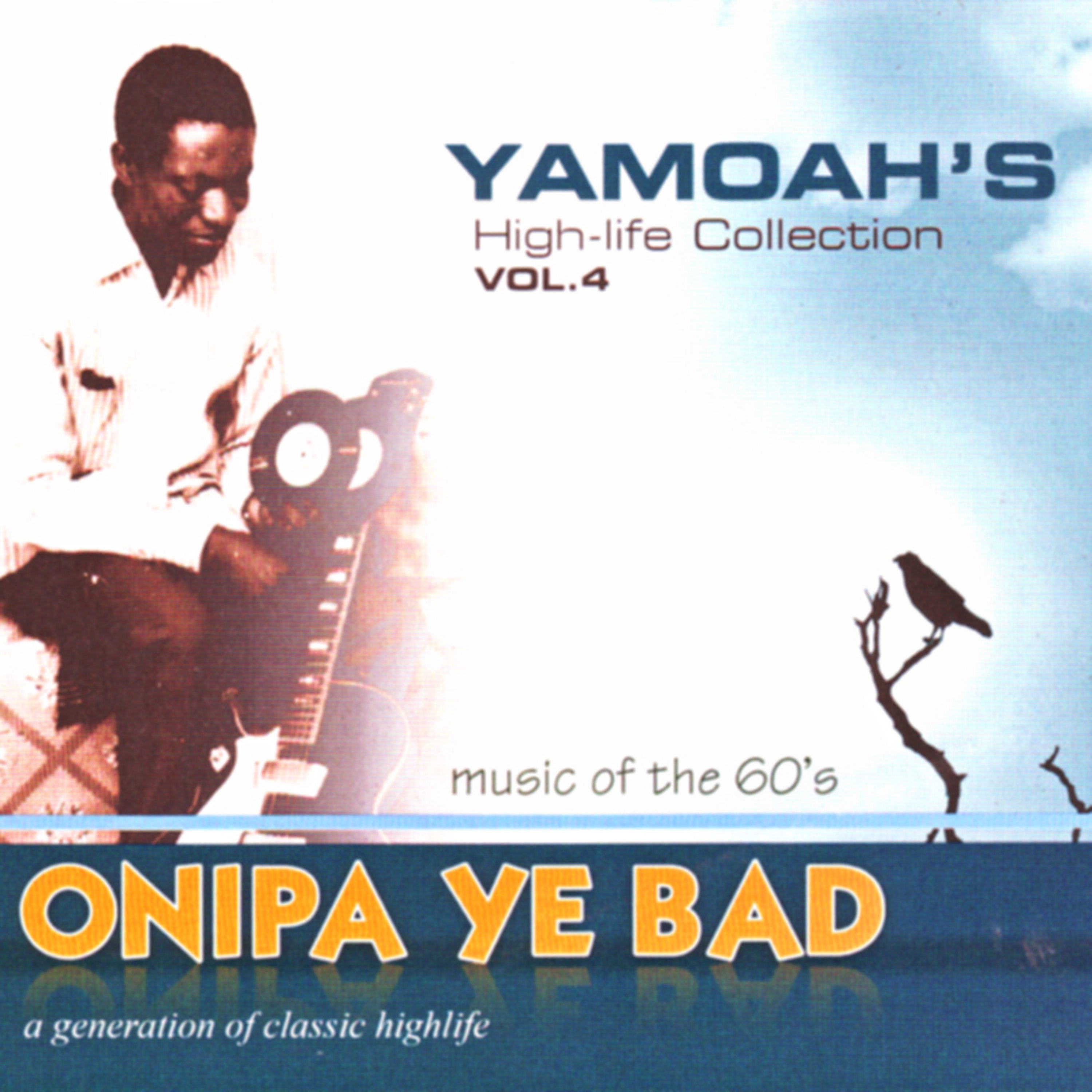 YAMOAH'S
High-life Collection
VOL.4

music of the 60's

ONIPA YE BAD

a generation of classic highlife